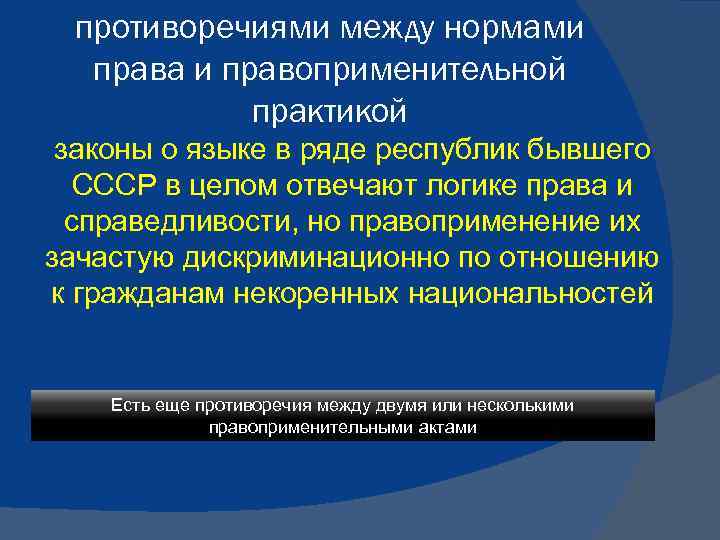 противоречиями между нормами права и правоприменительной практикой

законы о языке в ряде республик бывшего СССР в целом отвечают логике права и справедливости, но правоприменение их зачастую дискриминационно по отношению к гражданам некоренных национальностей

Есть еще противоречия между двумя или несколькими правоприменительными актами